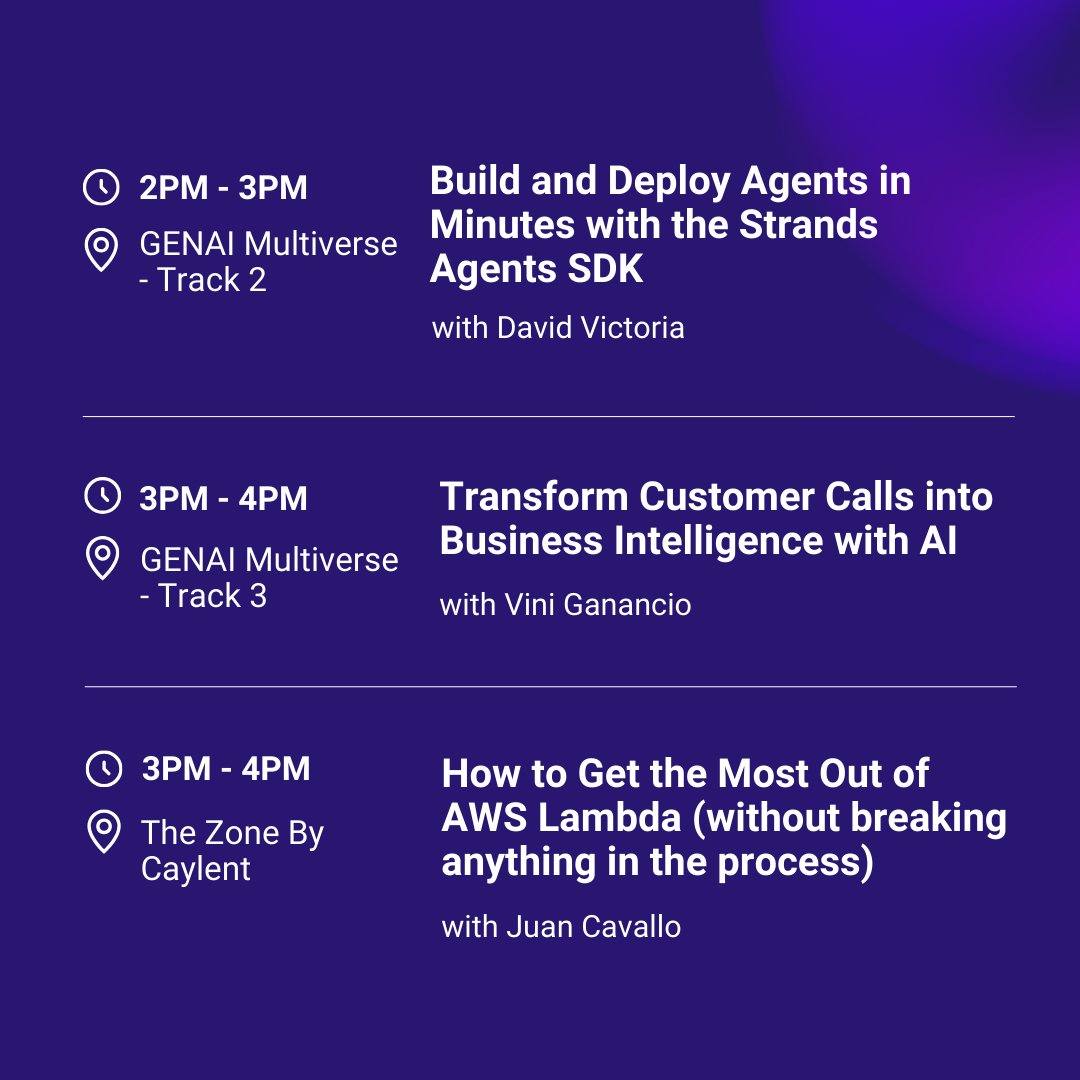 2PM - 3PM

GENAI Multiverse - Track 2

Build and Deploy Agents in Minutes with the Strands Agents SDK

with David Victoria

3PM - 4PM

GENAI Multiverse - Track 3

Transform Customer Calls into Business Intelligence with AI

with Vini Ganancio

3PM - 4PM

The Zone By Caylent

How to Get the Most Out of AWS Lambda (without breaking anything in the process)

with Juan Cavallo